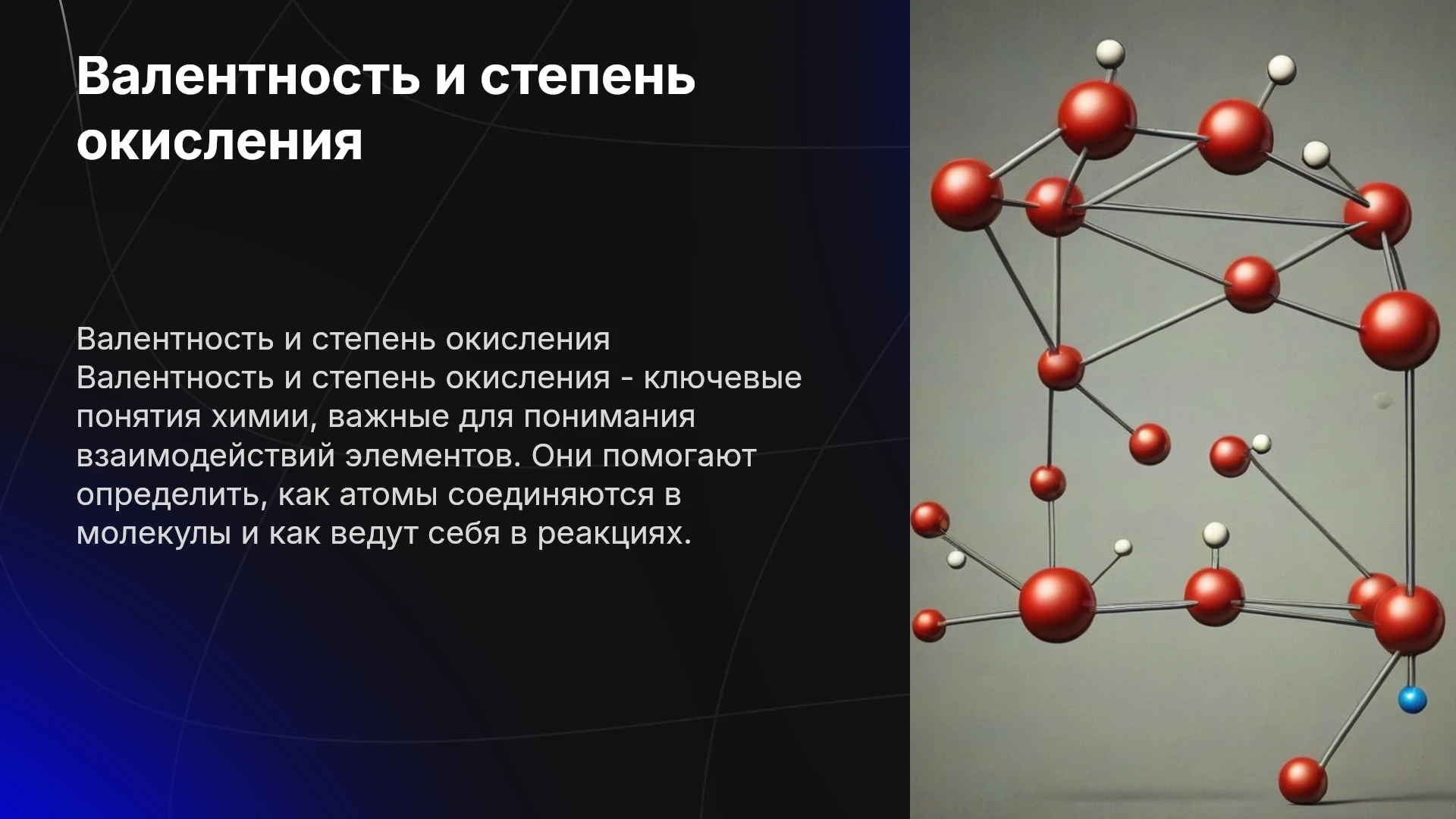 Валентность и степень окисления

Валентность и степень окисления Валентность и степень окисления - ключевые понятия химии, важные для понимания взаимодействий элементов. Они помогают определить, как атомы соединяются в молекулы и как ведут себя в реакциях.